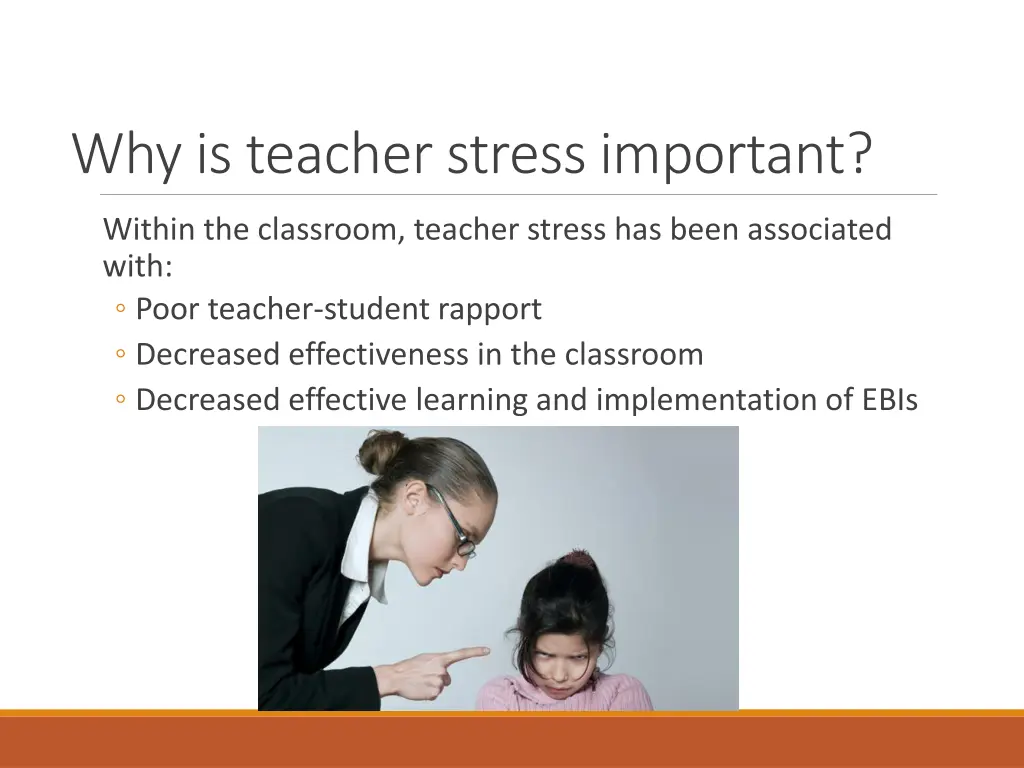 Why is teacher stress important?

Within the classroom, teacher stress has been associated with:

◦ Poor teacher-student rapport
◦ Decreased effectiveness in the classroom
◦ Decreased effective learning and implementation of EBIs